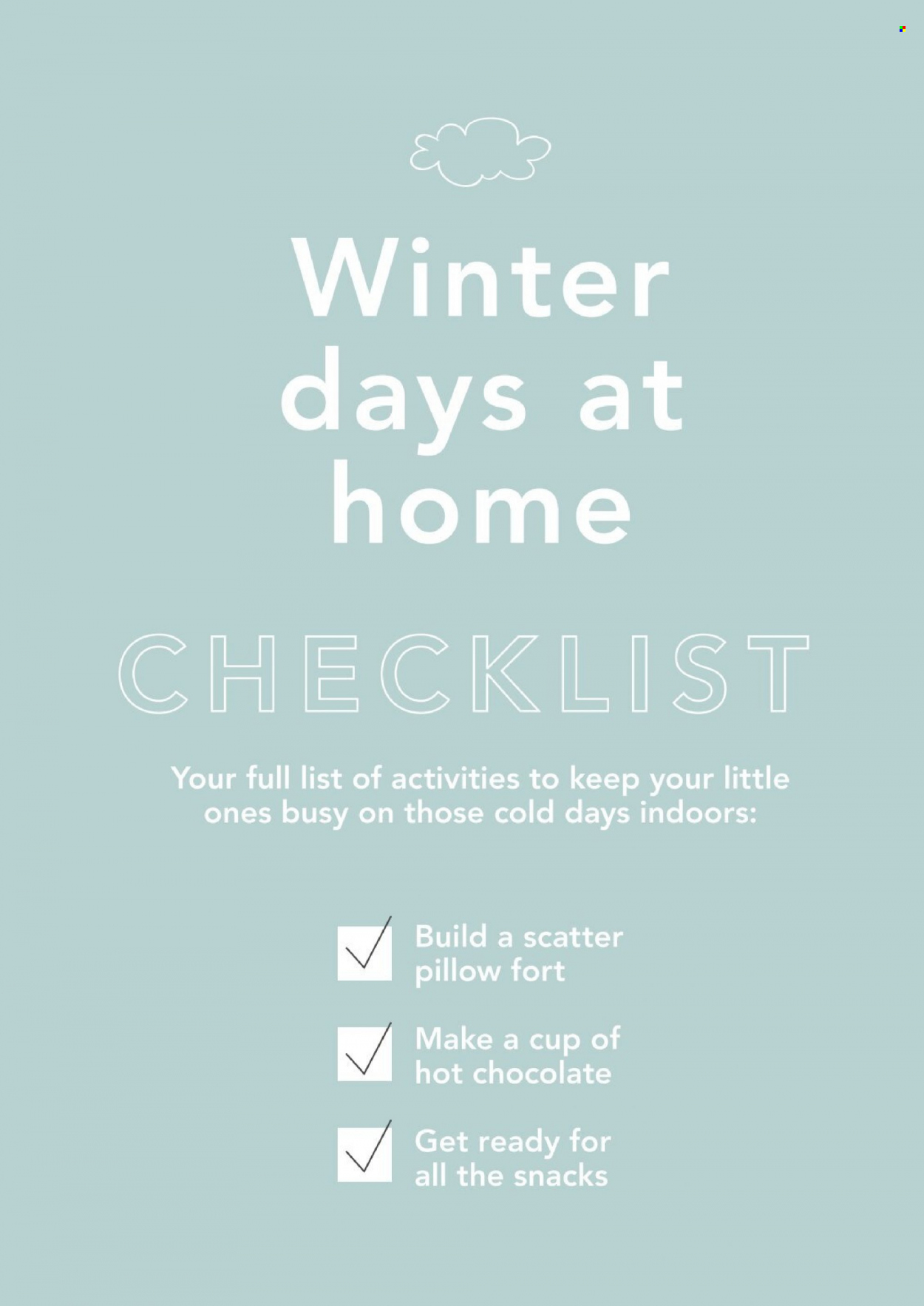 Winter days at home

CHECKLIST

Your full list of activities to keep your little ones busy on those cold days indoors:

Build a scatter pillow fort

Make a cup of hot chocolate

Get ready for all the snacks